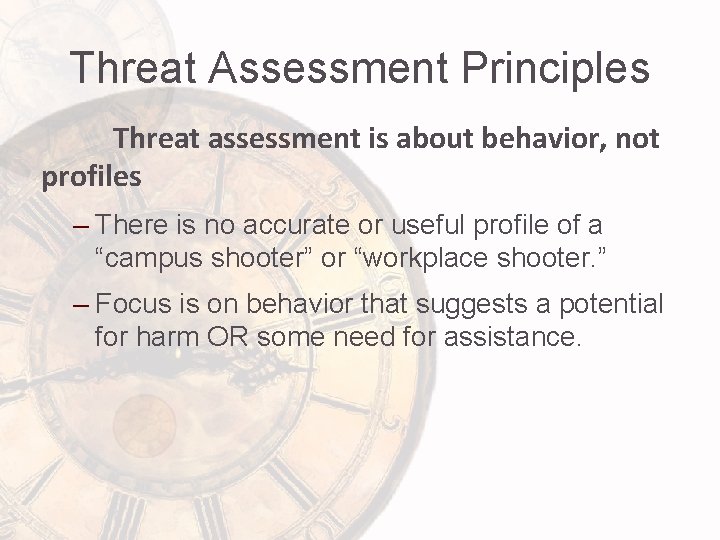 Threat Assessment Principles

Threat assessment is about behavior, not profiles

– There is no accurate or useful profile of a “campus shooter” or “workplace shooter.”

– Focus is on behavior that suggests a potential for harm OR some need for assistance.